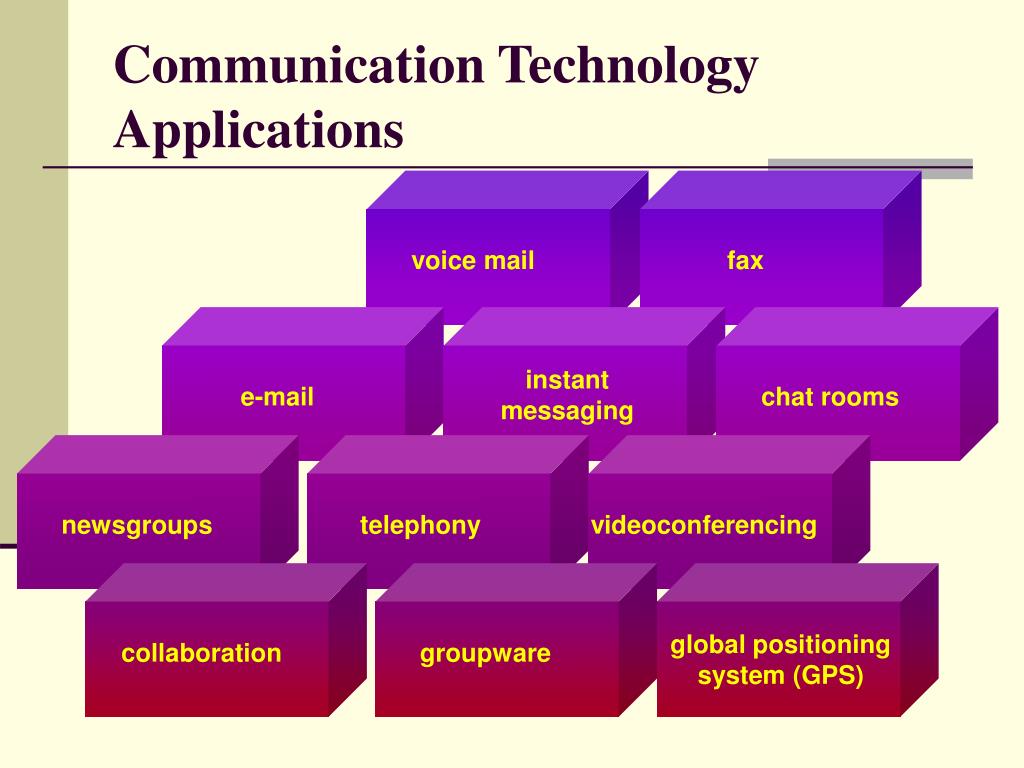 Communication Technology Applications

voice mail

fax

e-mail

instant messaging

chat rooms

newsgroups

telephony

videoconferencing

collaboration

groupware

global positioning system (GPS)